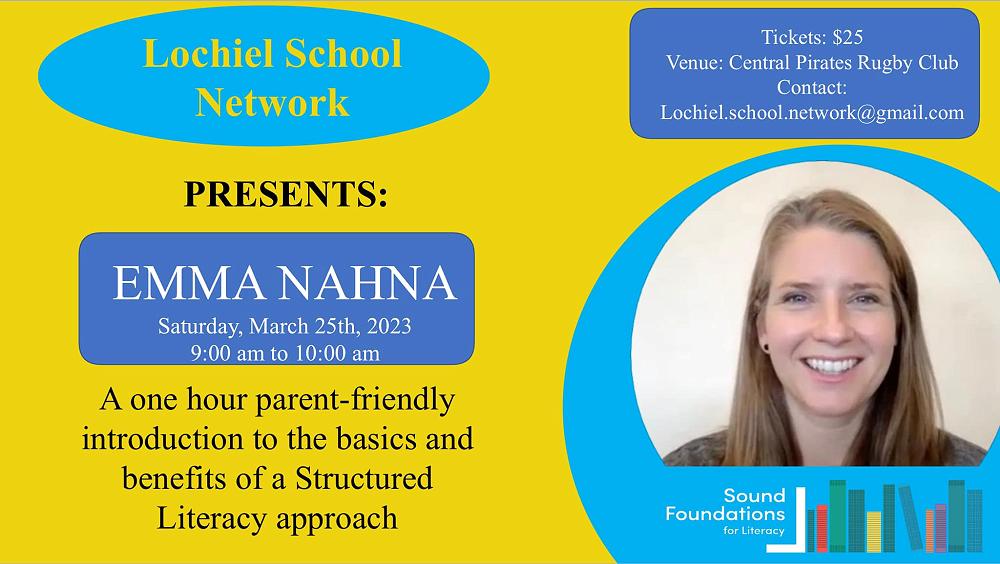 Lochiel School Network

PRESENTS:

EMMA NAHNA
Saturday, March 25th, 2023
9:00 am to 10:00 am

A one hour parent-friendly introduction to the basics and benefits of a Structured Literacy approach

Tickets: $25
Venue: Central Pirates Rugby Club
Contact:
Lochiel.school.network@gmail.com

Sound Foundations for Literacy